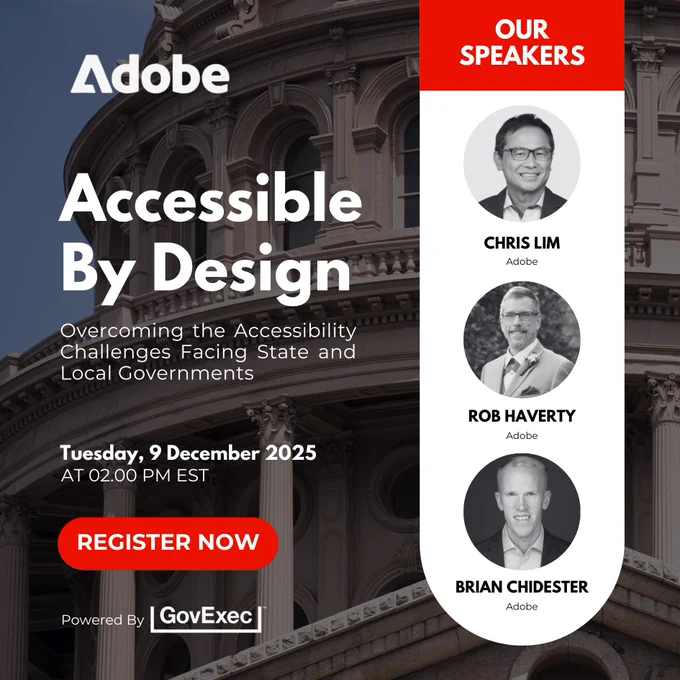 Adobe

Accessible By Design

Overcoming the Accessibility Challenges Facing State and Local Governments

Tuesday, 9 December 2025
AT 02.00 PM EST

REGISTER NOW

Powered By GovExec

OUR SPEAKERS

CHRIS LIM
Adobe

ROB HAVERTY
Adobe

BRIAN CHIDESTER
Adobe